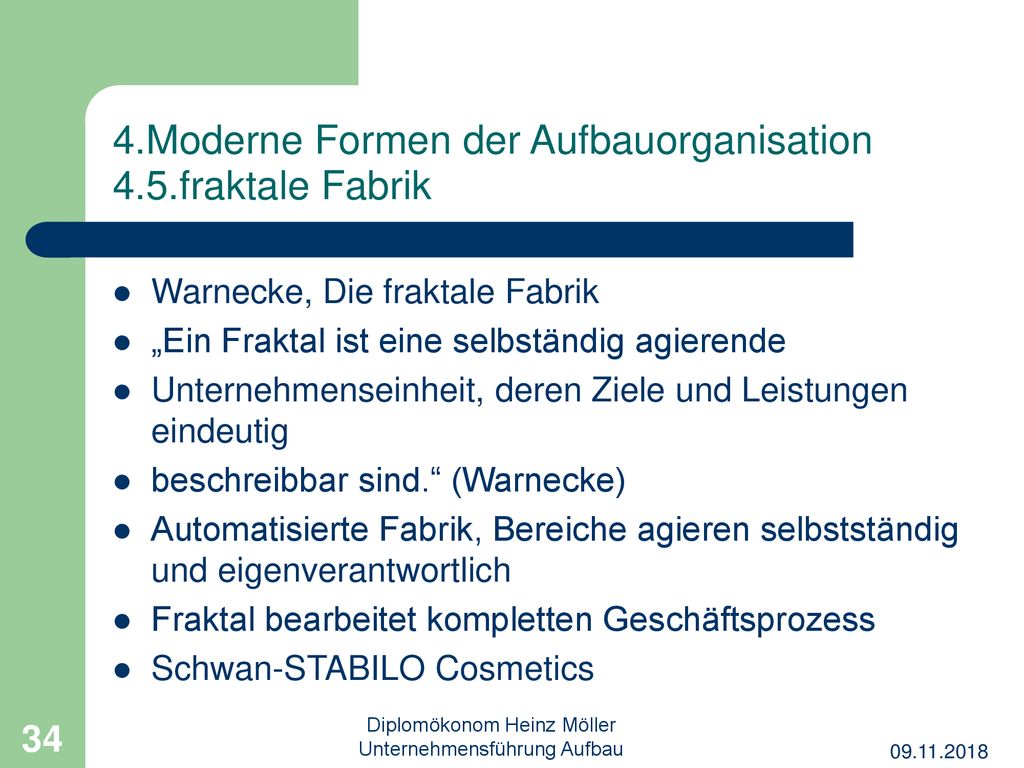 4.Moderne Formen der Aufbauorganisation
4.5.fraktale Fabrik

- Warnecke, Die fraktale Fabrik
- „Ein Fraktal ist eine selbständig agierende
- Unternehmenseinheit, deren Ziele und Leistungen eindeutig
- beschreibbar sind.“ (Warnecke)
- Automatisierte Fabrik, Bereiche agieren selbstständig und eigenverantwortlich
- Fraktal bearbeitet kompletten Geschäftsprozess
- Schwan-STABILO Cosmetics

34

Diplomökonom Heinz Möller
Unternehmensführung Aufbau

09.11.2018